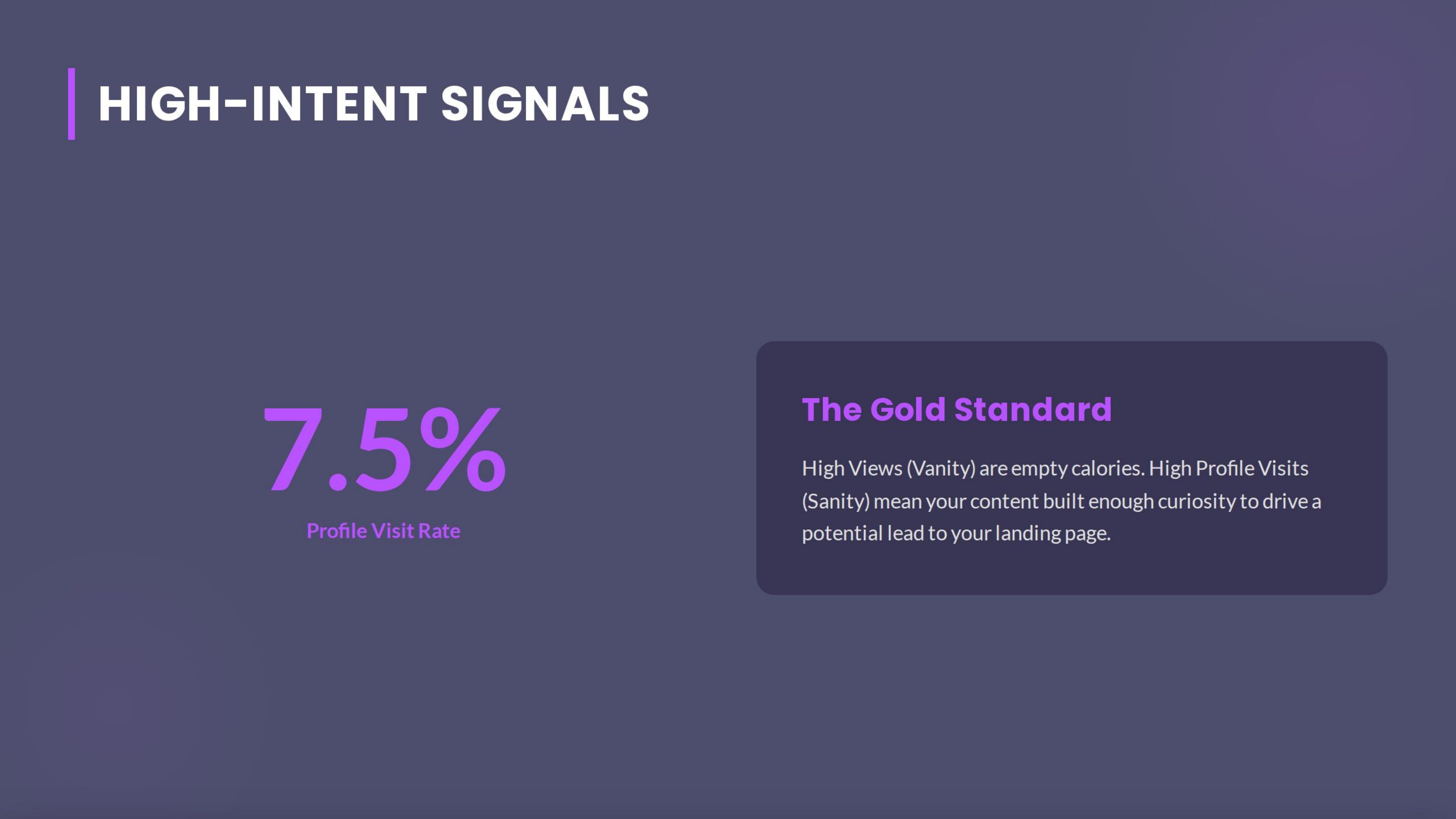 HIGH-INTENT SIGNALS

7.5%

Profile Visit Rate

The Gold Standard

High Views (Vanity) are empty calories. High Profile Visits (Sanity) mean your content built enough curiosity to drive a potential lead to your landing page.